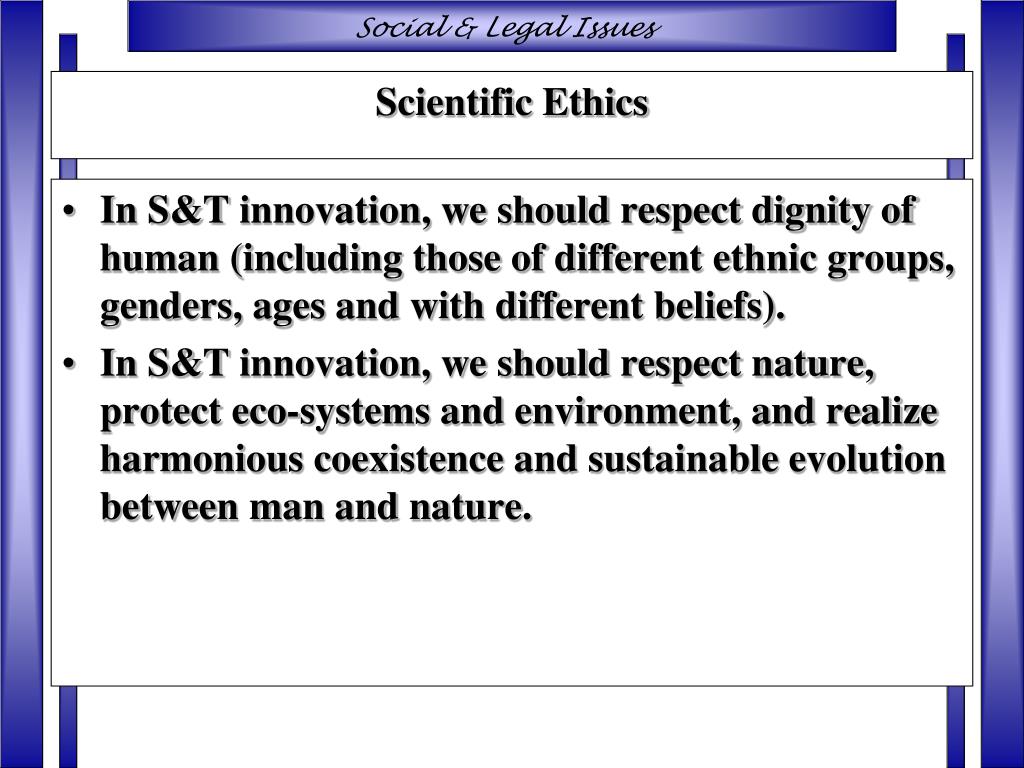 Social & Legal Issues

Scientific Ethics

• In S&T innovation, we should respect dignity of human (including those of different ethnic groups, genders, ages and with different beliefs).
• In S&T innovation, we should respect nature, protect eco-systems and environment, and realize harmonious coexistence and sustainable evolution between man and nature.